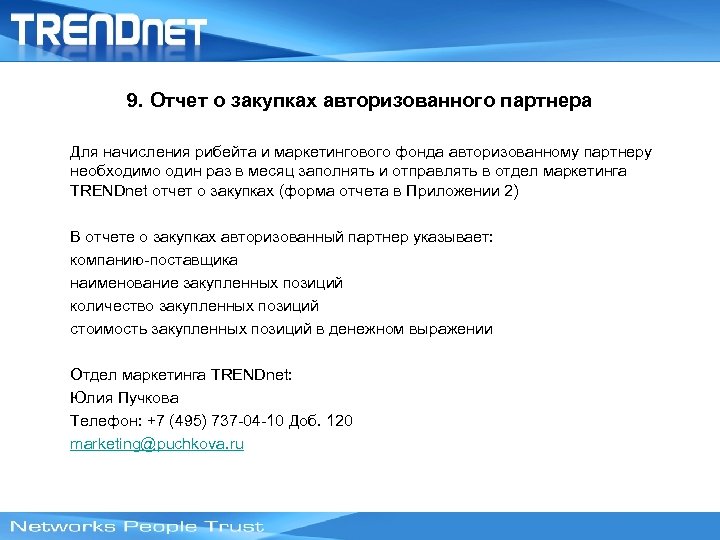 TRENDnet

9. Отчет о закупках авторизованного партнера

Для начисления рибейта и маркетингового фонда авторизованному партнеру необходимо один раз в месяц заполнять и отправлять в отдел маркетинга TRENDnet отчет о закупках (форма отчета в Приложении 2)

В отчете о закупках авторизованный партнер указывает:
компанию-поставщика
наименование закупленных позиций
количество закупленных позиций
стоимость закупленных позиций в денежном выражении

Отдел маркетинга TRENDnet:
Юлия Пучкова
Телефон: +7 (495) 737-04-10 Доб. 120
marketing@puchkova.ru

Networks People Trust